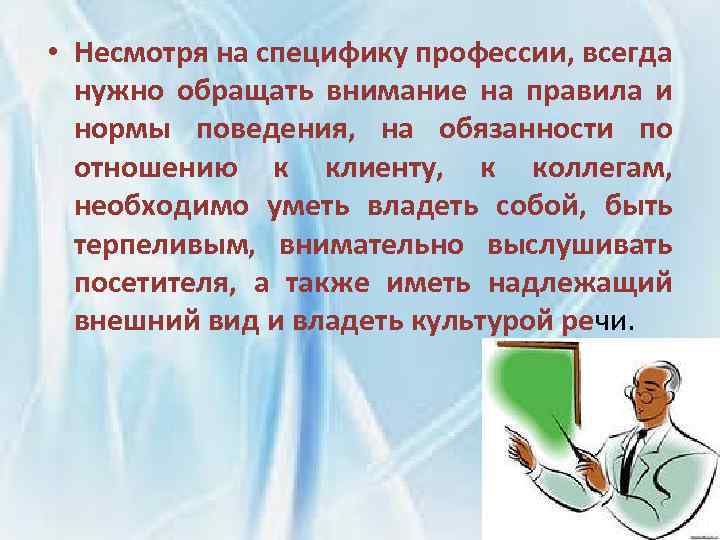 • Несмотря на специфику профессии, всегда нужно обращать внимание на правила и нормы поведения, на обязанности по отношению к клиенту, к коллегам, необходимо уметь владеть собой, быть терпеливым, внимательно выслушивать посетителя, а также иметь надлежащий внешний вид и владеть культурой речи.